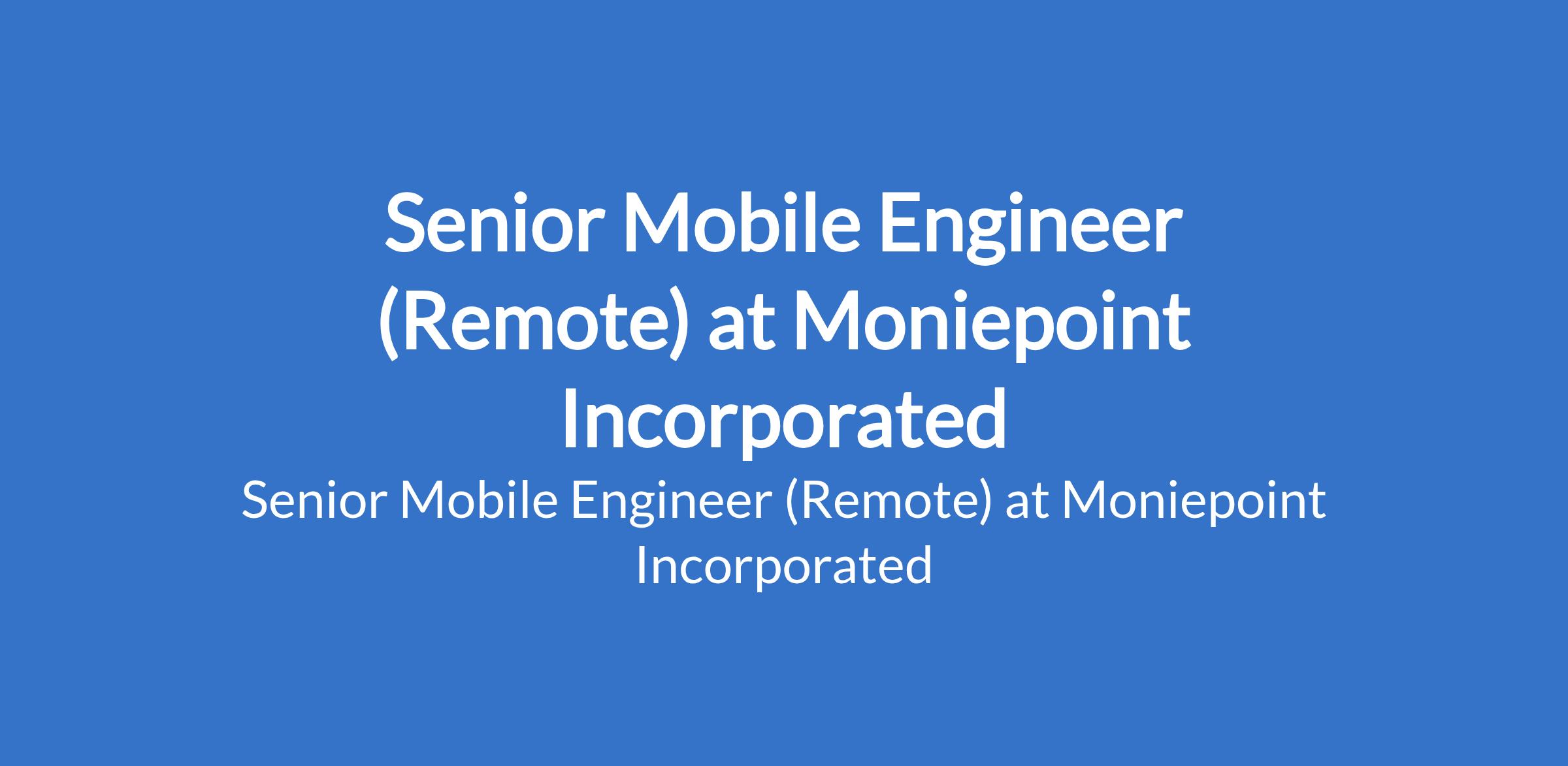 Senior Mobile Engineer (Remote) at Moniepoint Incorporated

Senior Mobile Engineer (Remote) at Moniepoint Incorporated